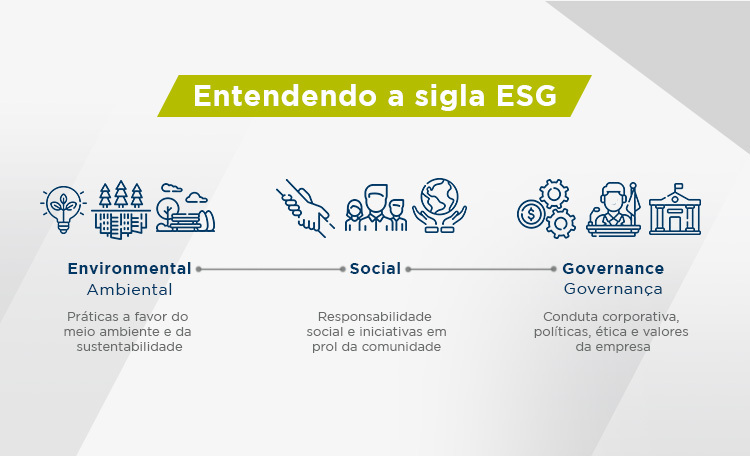 Entendendo a sigla ESG

Environmental
Ambiental

Práticas a favor do meio ambiente e da sustentabilidade

Social

Responsabilidade social e iniciativas em prol da comunidade

Governance
Governança

Conduta corporativa, políticas, ética e valores da empresa